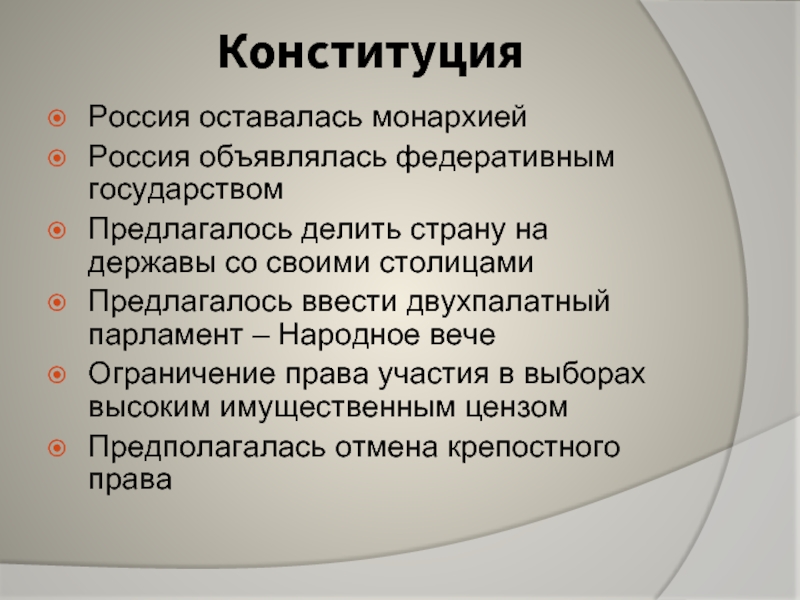 Конституция

Россия оставалась монархией

Россия объявлялась федеративным государством

Предлагалось делить страну на державы со своими столицами

Предлагалось ввести двухпалатный парламент – Народное вече

Ограничение права участия в выборах высоким имущественным цензом

Предполагалась отмена крепостного права